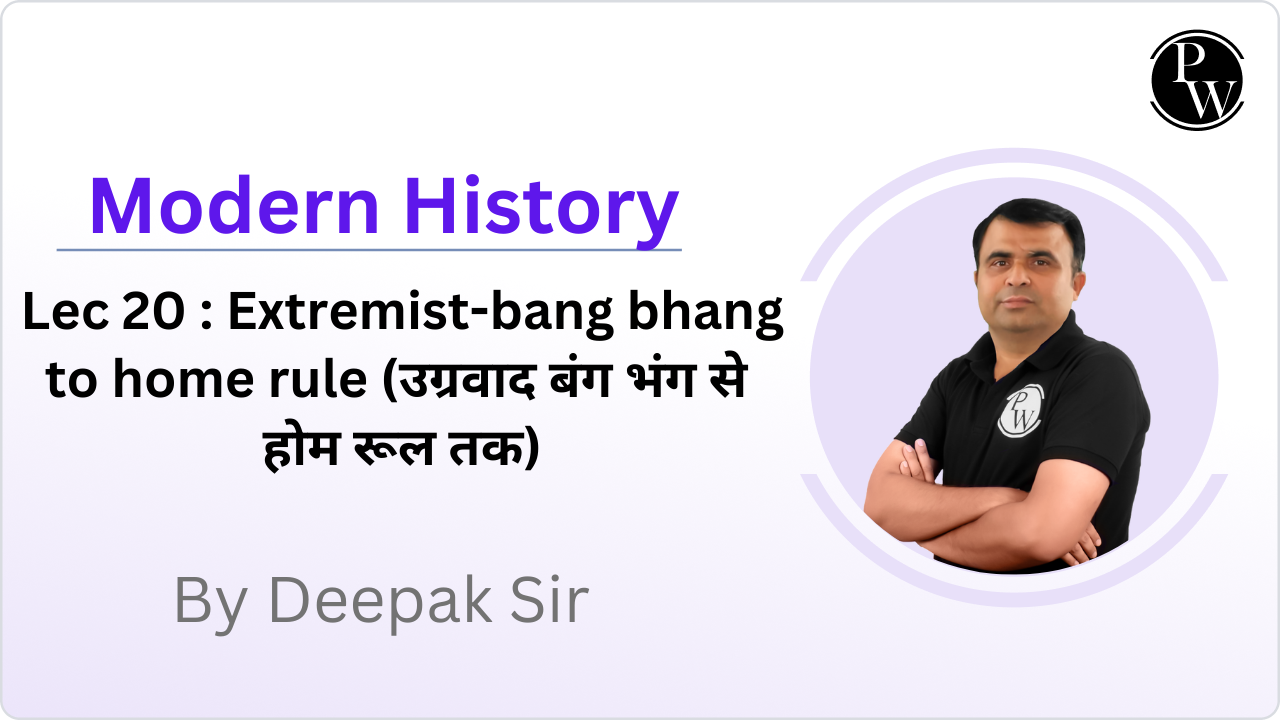 PW

Modern History

Lec 20 : Extremist-bang bhang to home rule (उग्रवाद बंग भंग से होम रूल तक)

By Deepak Sir

PW